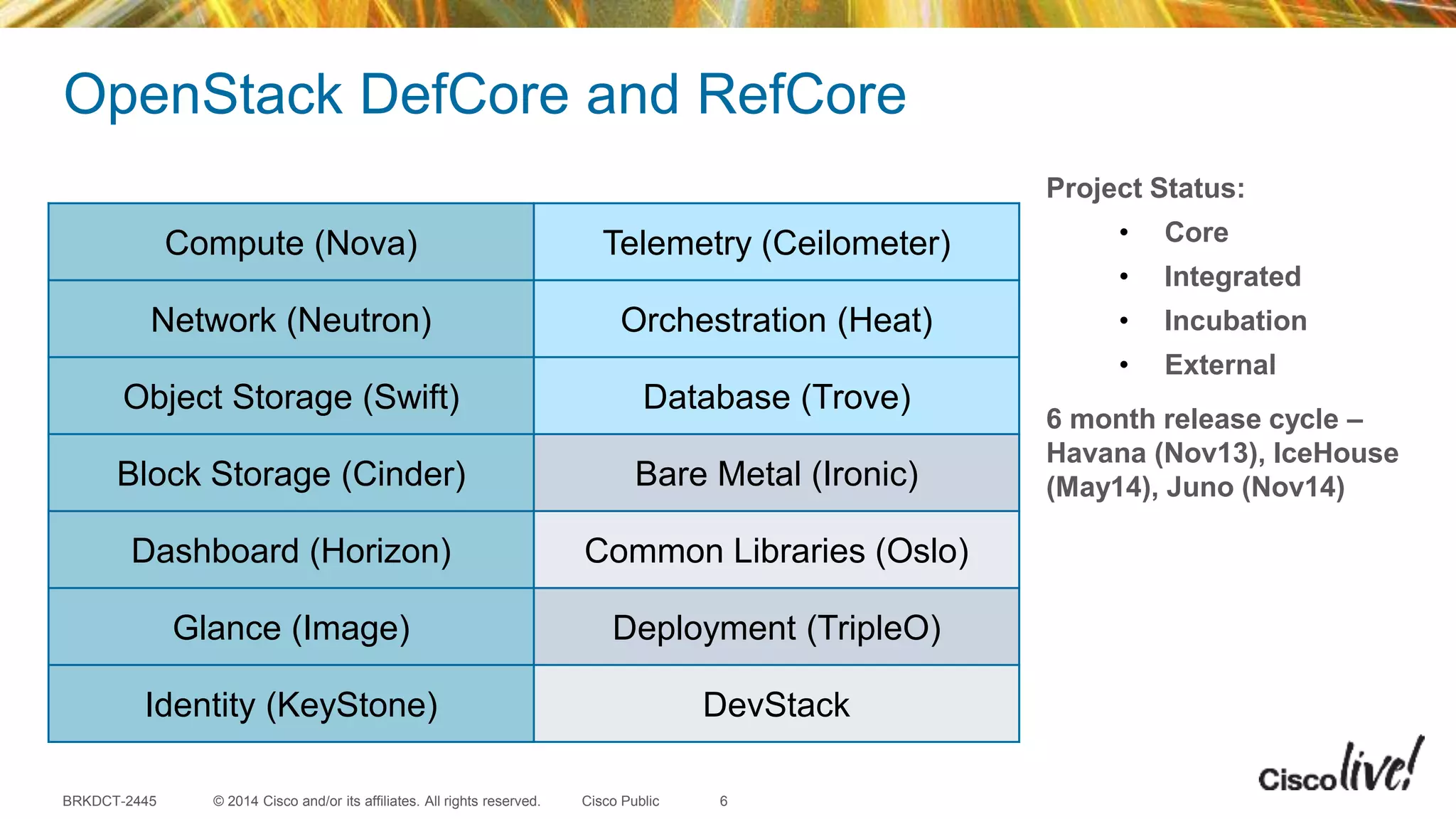 OpenStack DefCore and RefCore

| Compute (Nova) | Telemetry (Ceilometer) |
|---|---|
| Network (Neutron) | Orchestration (Heat) |
| Object Storage (Swift) | Database (Trove) |
| Block Storage (Cinder) | Bare Metal (Ironic) |
| Dashboard (Horizon) | Common Libraries (Oslo) |
| Glance (Image) | Deployment (TripleO) |
| Identity (KeyStone) | DevStack |

Project Status:
• Core
• Integrated
• Incubation
• External

6 month release cycle – Havana (Nov13), IceHouse (May14), Juno (Nov14)

BRKDCT-2445 © 2014 Cisco and/or its affiliates. All rights reserved. Cisco Public 6

Cisco live!